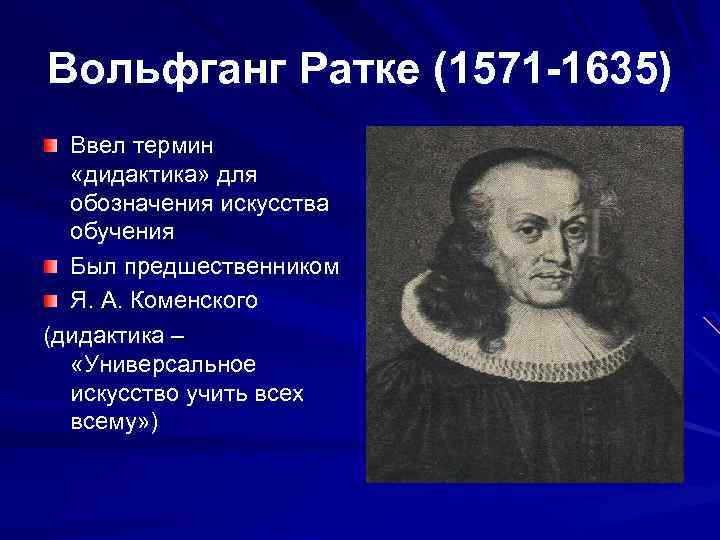 Вольфганг Ратке (1571-1635)

Ввел термин «дидактика» для обозначения искусства обучения

Был предшественником

Я. А. Коменского

(дидактика – «Универсальное искусство учить всех всему»)